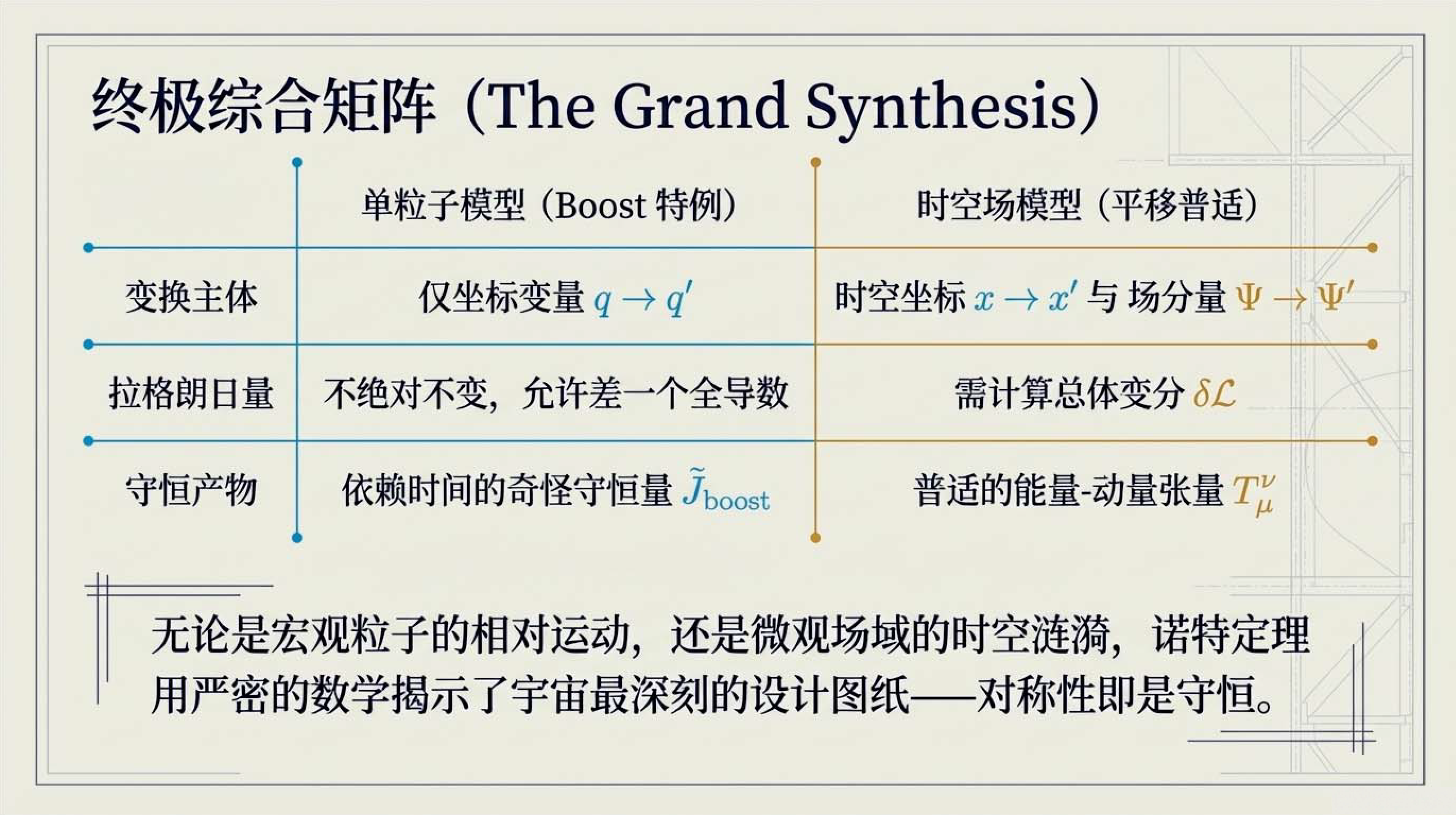 终极综合矩阵（The Grand Synthesis）

| | 单粒子模型（Boost 特例） | 时空场模型（平移普适） |
|---|---|---|
| 变换主体 | 仅坐标变量 $q \to q'$ | 时空坐标 $x \to x'$ 与 场分量 $\Psi \to \Psi'$ |
| 拉格朗日量 | 不绝对不变，允许差一个全导数 | 需计算总体变分 $\delta\mathcal{L}$ |
| 守恒产物 | 依赖时间的奇怪守恒量 $\tilde{J}_{\text{boost}}$ | 普适的能量-动量张量 $T^{\nu}_{\mu}$ |

无论是宏观粒子的相对运动，还是微观场域的时空涟漪，诺特定理用严密的数学揭示了宇宙最深刻的设计图纸——对称性即是守恒。